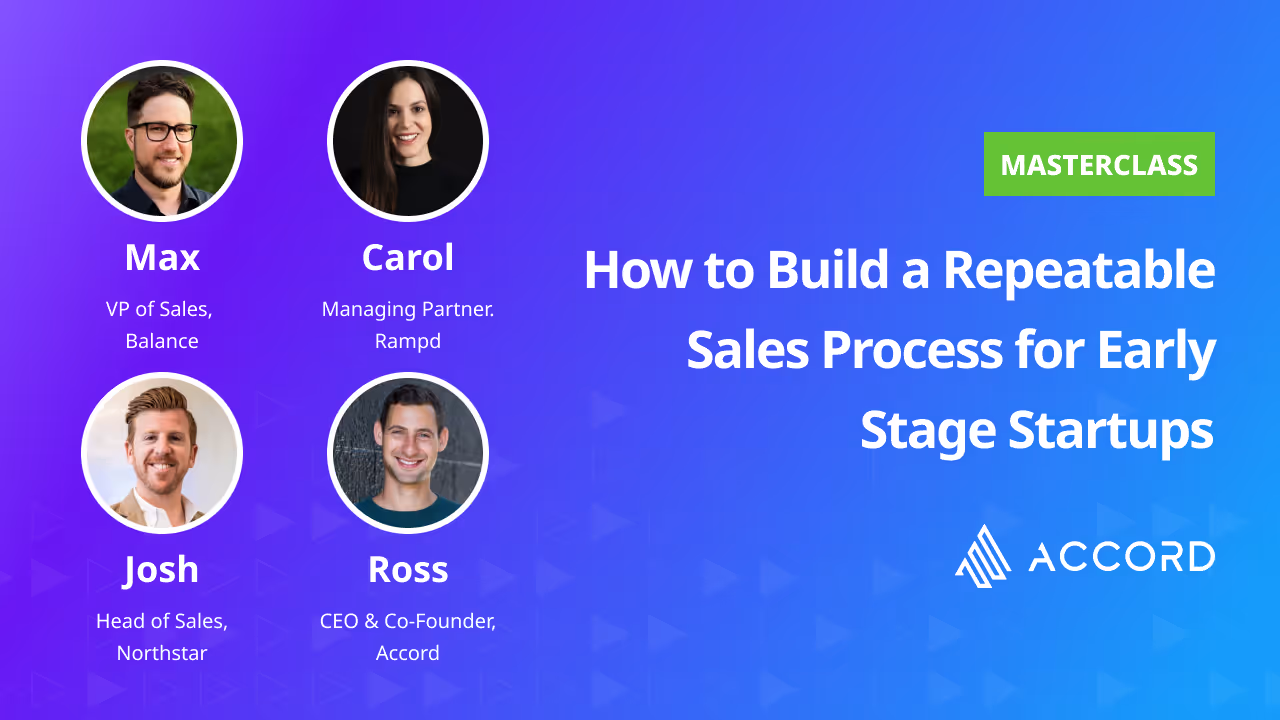 Max
VP of Sales, Balance

Carol
Managing Partner. Rampd

Josh
Head of Sales, Northstar

Ross
CEO & Co-Founder, Accord

MASTERCLASS

How to Build a Repeatable Sales Process for Early Stage Startups

ACCORD